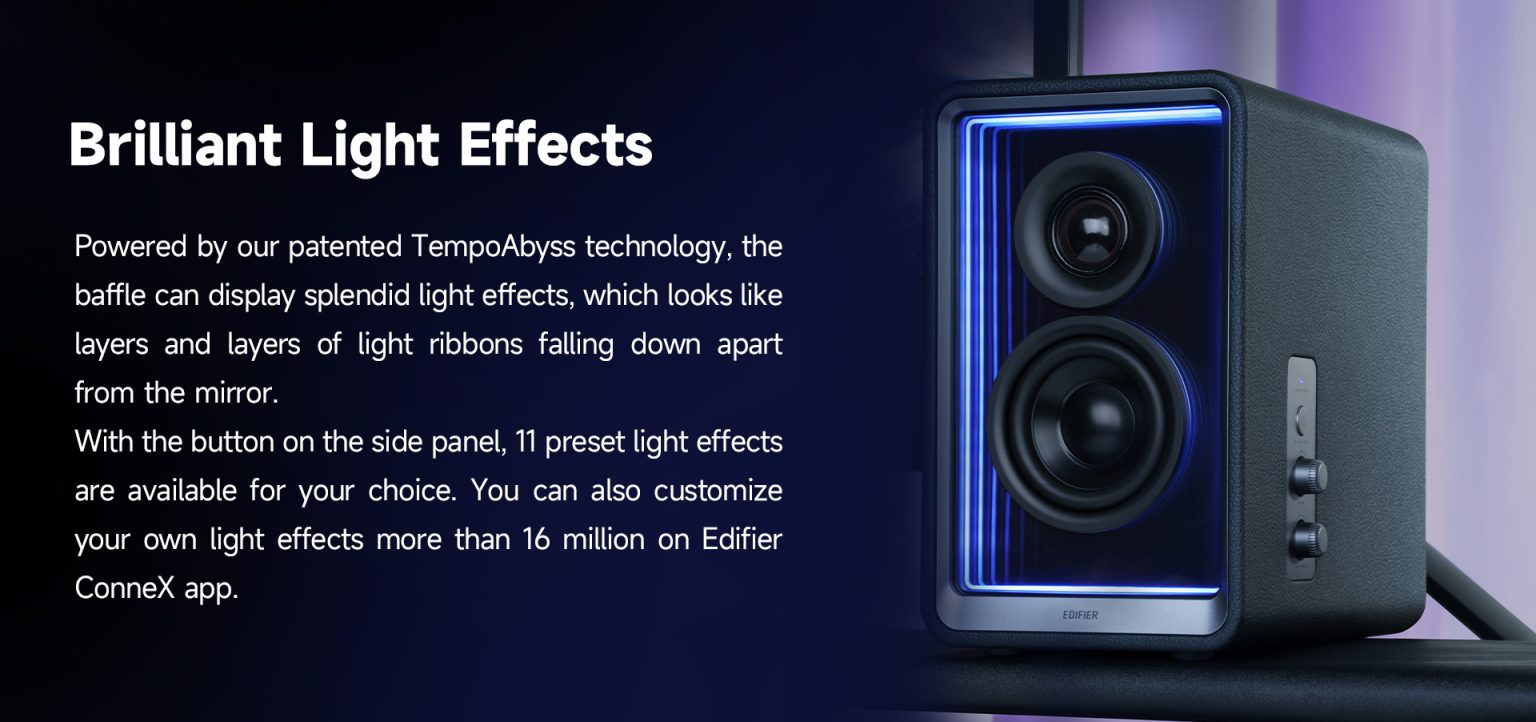 Brilliant Light Effects

Powered by our patented TempoAbyss technology, the baffle can display splendid light effects, which looks like layers and layers of light ribbons falling down apart from the mirror.
With the button on the side panel, 11 preset light effects are available for your choice. You can also customize your own light effects more than 16 million on Edifier ConneX app.

EDIFIER